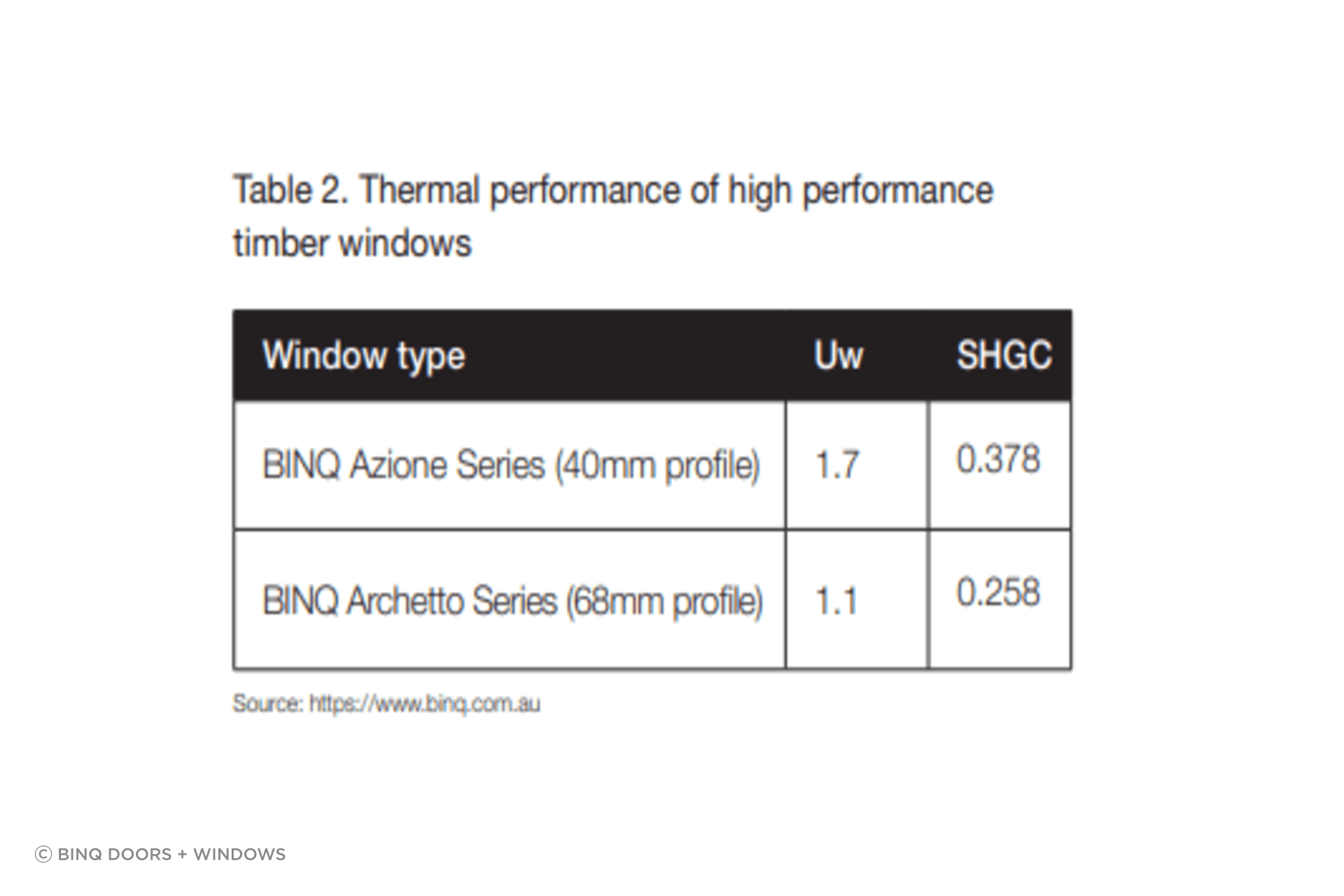 Table 2. Thermal performance of high performance timber windows

| Window type | Uw | SHGC |
|---|---|---|
| BINQ Azione Series (40mm profile) | 1.7 | 0.378 |
| BINQ Archetto Series (68mm profile) | 1.1 | 0.258 |

Source: https://www.binq.com.au

© BINQ DOORS + WINDOWS